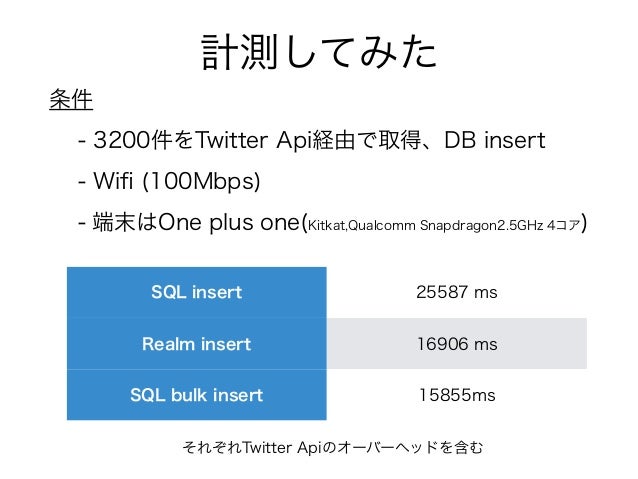 計測してみた

条件

- 3200件をTwitter Api経由で取得、DB insert
- Wifi (100Mbps)
- 端末はOne plus one(Kitkat,Qualcomm Snapdragon2.5GHz 4コア)

| SQL insert | 25587 ms |
|---|---|
| Realm insert | 16906 ms |
| SQL bulk insert | 15855ms |

それぞれTwitter Apiのオーバーヘッドを含む